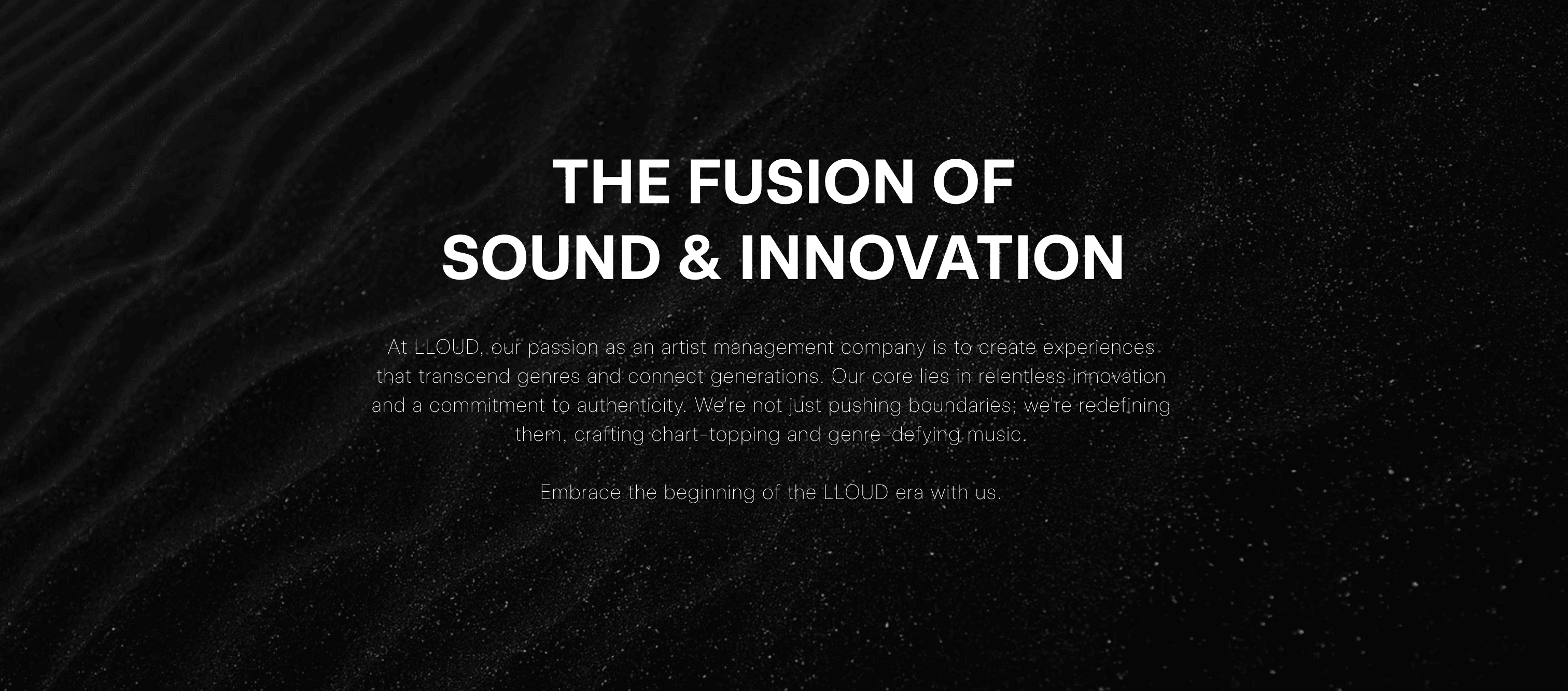 THE FUSION OF
SOUND & INNOVATION

At LLOUD, our passion as an artist management company is to create experiences that transcend genres and connect generations. Our core lies in relentless innovation and a commitment to authenticity. We're not just pushing boundaries; we're redefining them, crafting chart-topping and genre-defying music.

Embrace the beginning of the LLOUD era with us.